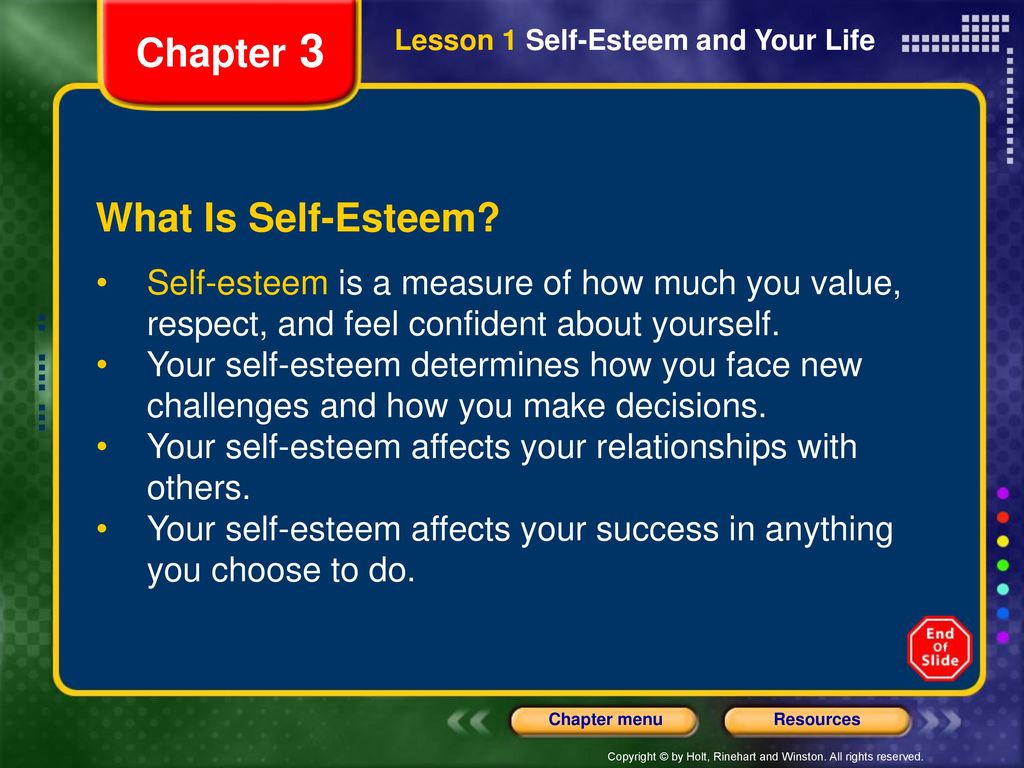 Chapter 3

Lesson 1 Self-Esteem and Your Life

What Is Self-Esteem?

• Self-esteem is a measure of how much you value, respect, and feel confident about yourself.
• Your self-esteem determines how you face new challenges and how you make decisions.
• Your self-esteem affects your relationships with others.
• Your self-esteem affects your success in anything you choose to do.

End Of Slide

Chapter menu

Resources

Copyright © by Holt, Rinehart and Winston. All rights reserved.